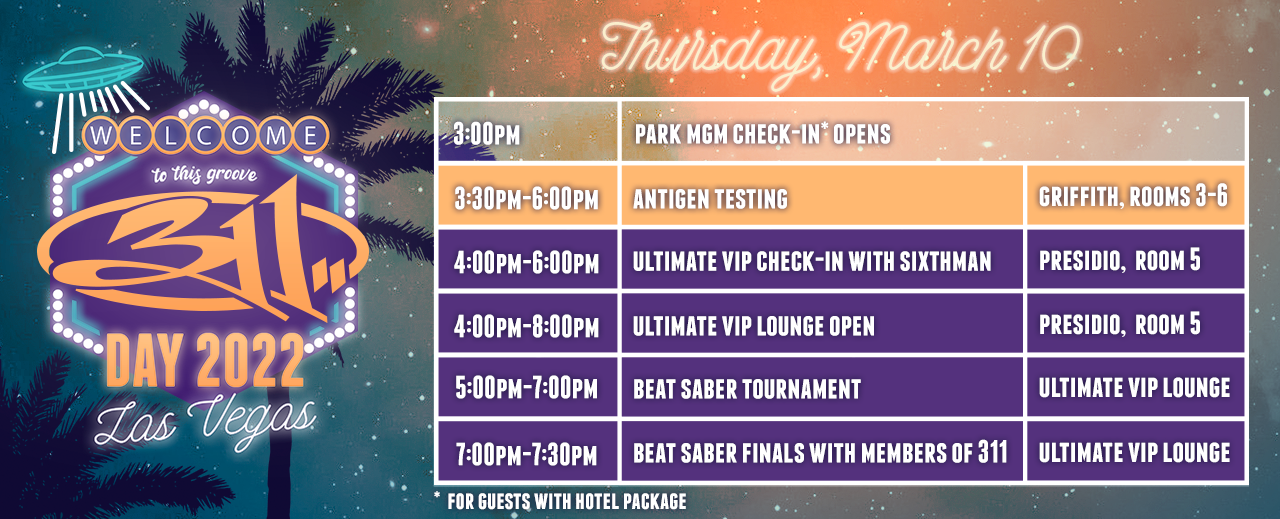 WELCOME

to this groove

311

DAY 2022

Las Vegas

Thursday, March 10

| 3:00PM | PARK MGM CHECK-IN* OPENS | |
|---|---|---|
| 3:30PM-6:00PM | ANTIGEN TESTING | GRIFFITH, ROOMS 3-6 |
| 4:00PM-6:00PM | ULTIMATE VIP CHECK-IN WITH SIXTHMAN | PRESIDIO, ROOM 5 |
| 4:00PM-8:00PM | ULTIMATE VIP LOUNGE OPEN | PRESIDIO, ROOM 5 |
| 5:00PM-7:00PM | BEAT SABER TOURNAMENT | ULTIMATE VIP LOUNGE |
| 7:00PM-7:30PM | BEAT SABER FINALS WITH MEMBERS OF 311 | ULTIMATE VIP LOUNGE |

* FOR GUESTS WITH HOTEL PACKAGE